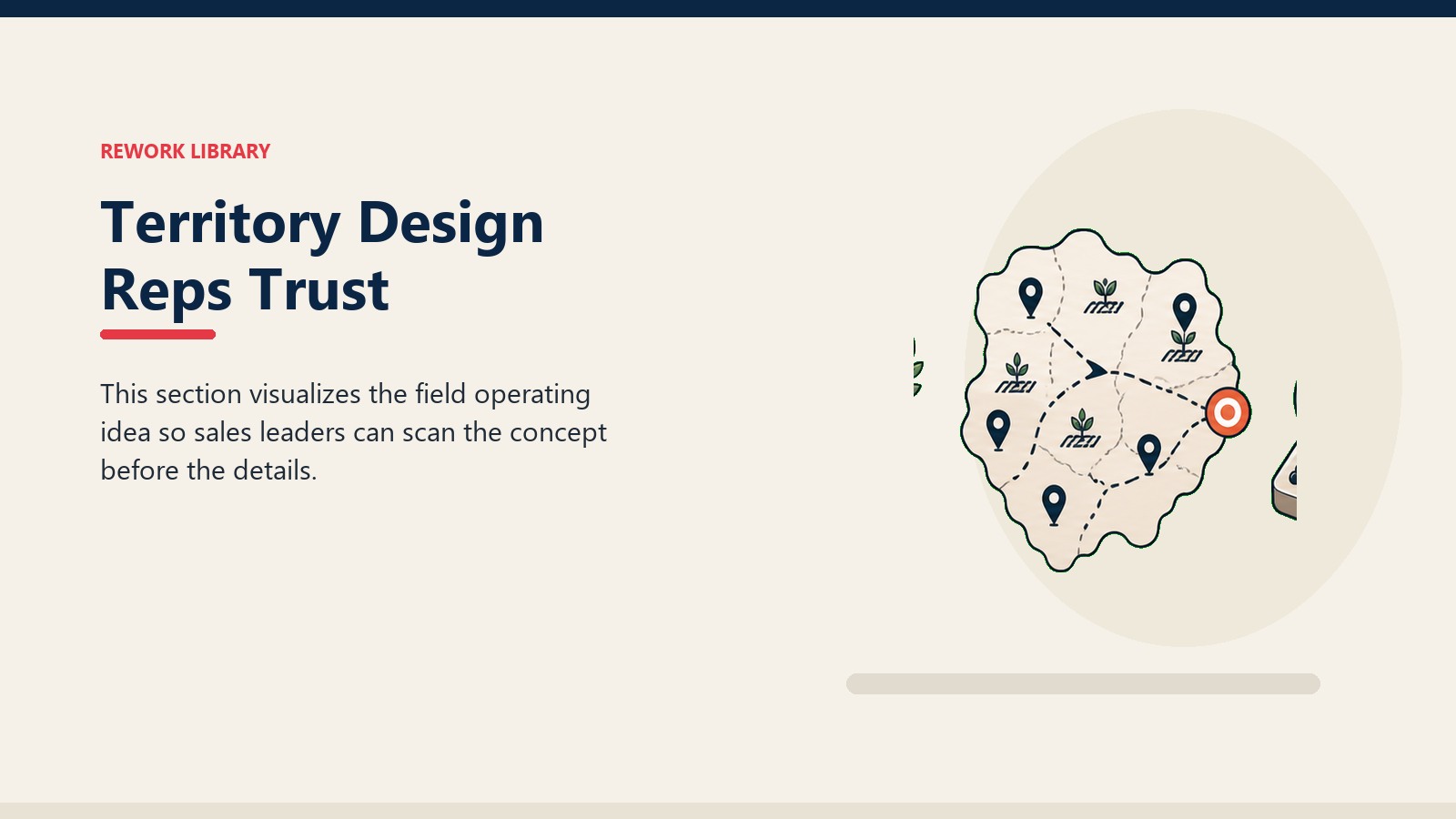 REWORK LIBRARY

Territory Design Reps Trust

This section visualizes the field operating idea so sales leaders can scan the concept before the details.